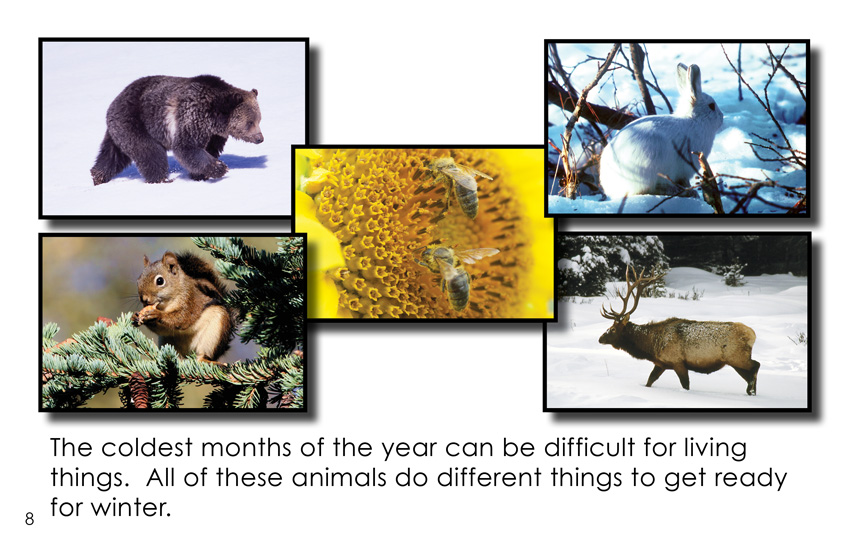 The coldest months of the year can be difficult for living things.  All of these animals do different things to get ready for winter.

8